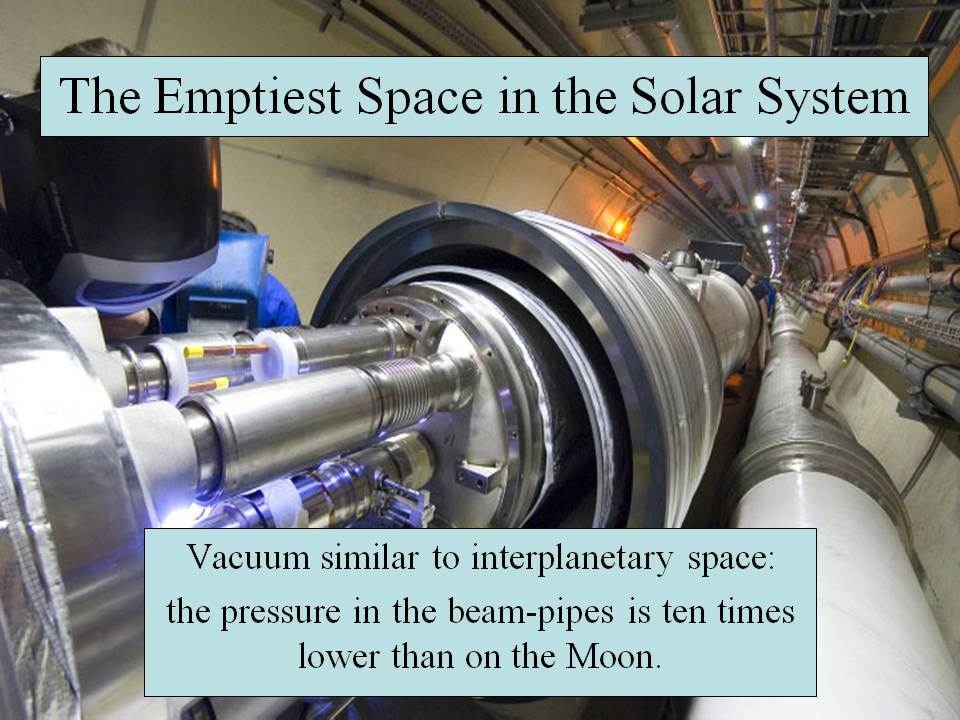 The Emptiest Space in the Solar System

Vacuum similar to interplanetary space: the pressure in the beam-pipes is ten times lower than on the Moon.